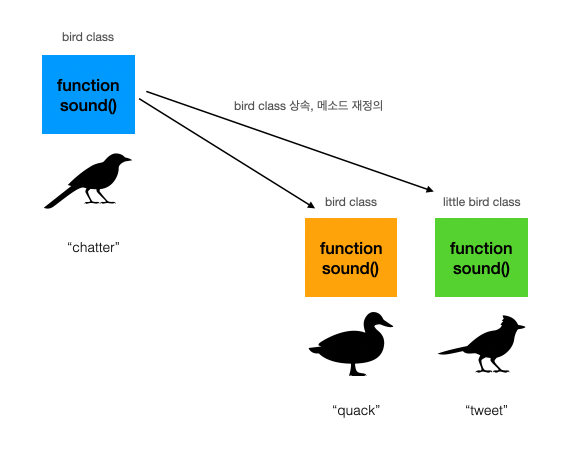 bird class

function sound()

“chatter”

bird class 상속, 메소드 재정의

bird class

function sound()

“quack”

little bird class

function sound()

“tweet”